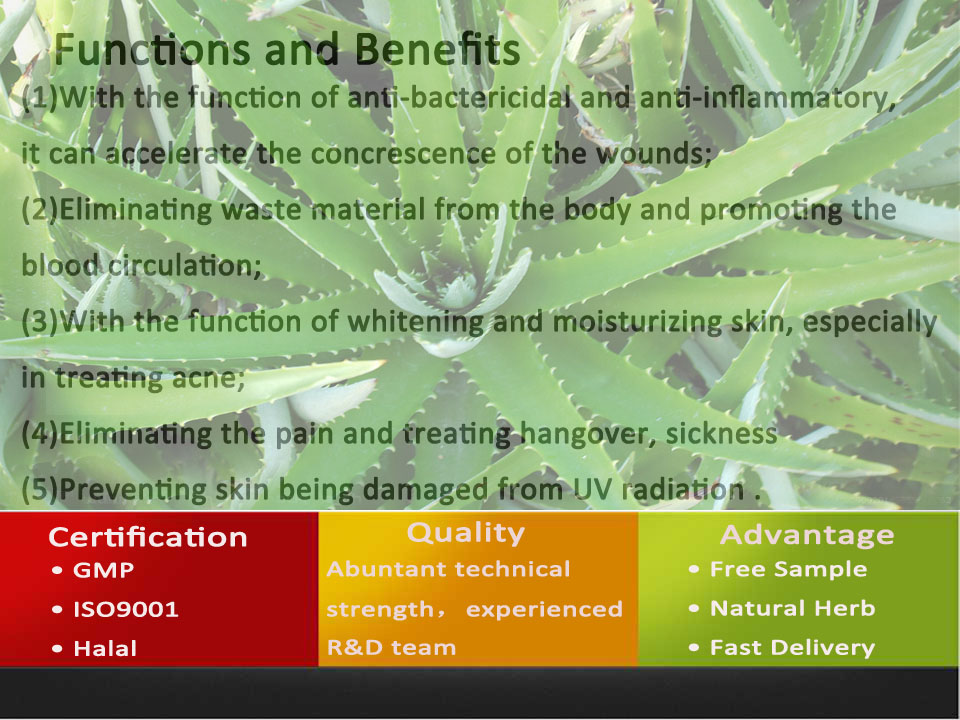 Functions and Benefits

(1)With the function of anti-bactericidal and anti-inflammatory, it can accelerate the concrescence of the wounds;

(2)Eliminating waste material from the body and promoting the blood circulation;

(3)With the function of whitening and moisturizing skin, especially in treating acne;

(4)Eliminating the pain and treating hangover, sickness

(5)Preventing skin being damaged from UV radiation .

Certification
• GMP
• ISO9001
• Halal

Quality
Abuntant technical strength， experienced R&D team

Advantage
• Free Sample
• Natural Herb
• Fast Delivery